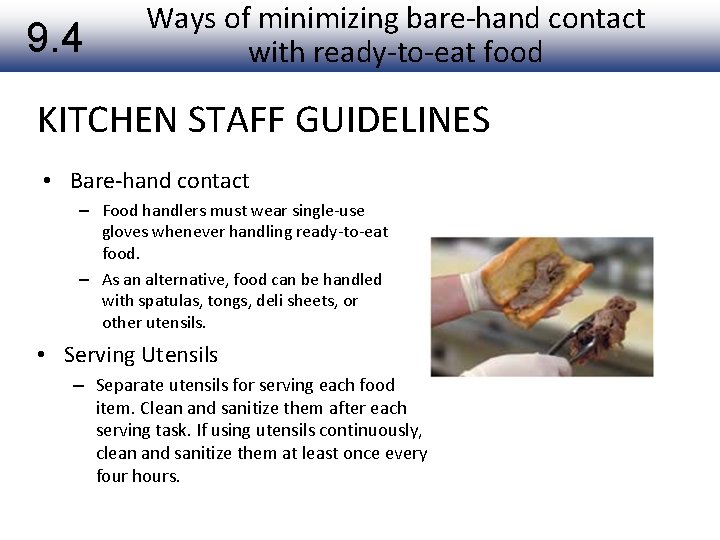 9.4 Ways of minimizing bare-hand contact with ready-to-eat food

KITCHEN STAFF GUIDELINES

• Bare-hand contact
– Food handlers must wear single-use gloves whenever handling ready-to-eat food.
– As an alternative, food can be handled with spatulas, tongs, deli sheets, or other utensils.

• Serving Utensils
– Separate utensils for serving each food item. Clean and sanitize them after each serving task. If using utensils continuously, clean and sanitize them at least once every four hours.